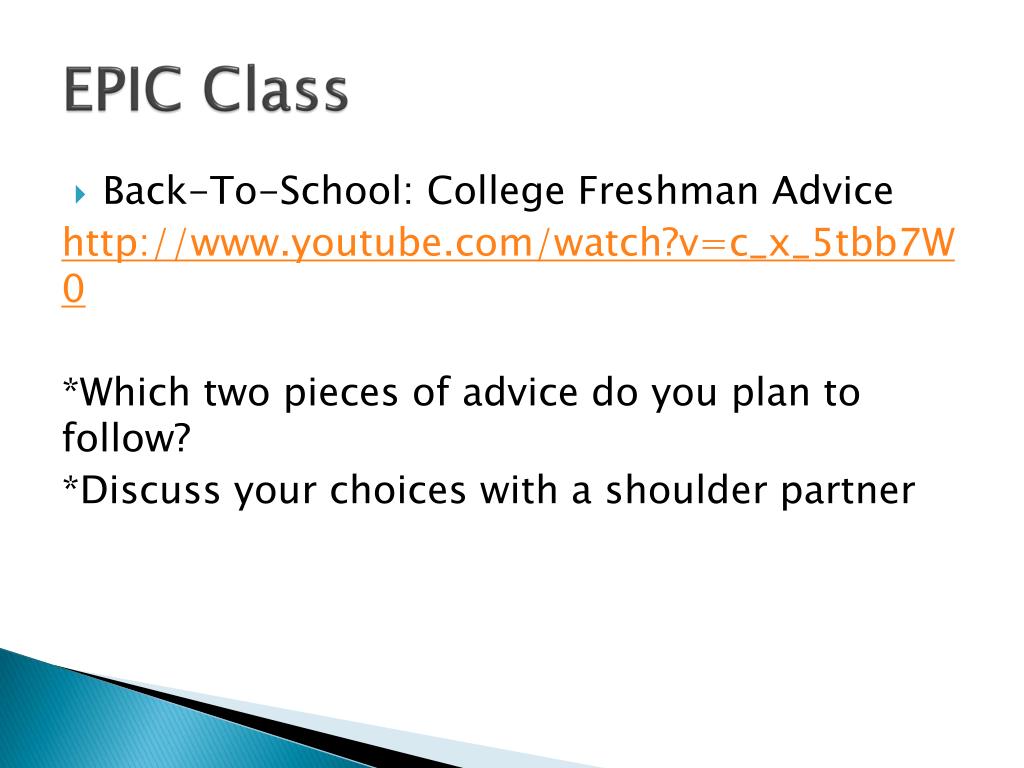 EPIC Class

Back-To-School: College Freshman Advice
http://www.youtube.com/watch?v=c_x_5tbb7W0

*Which two pieces of advice do you plan to follow?
*Discuss your choices with a shoulder partner